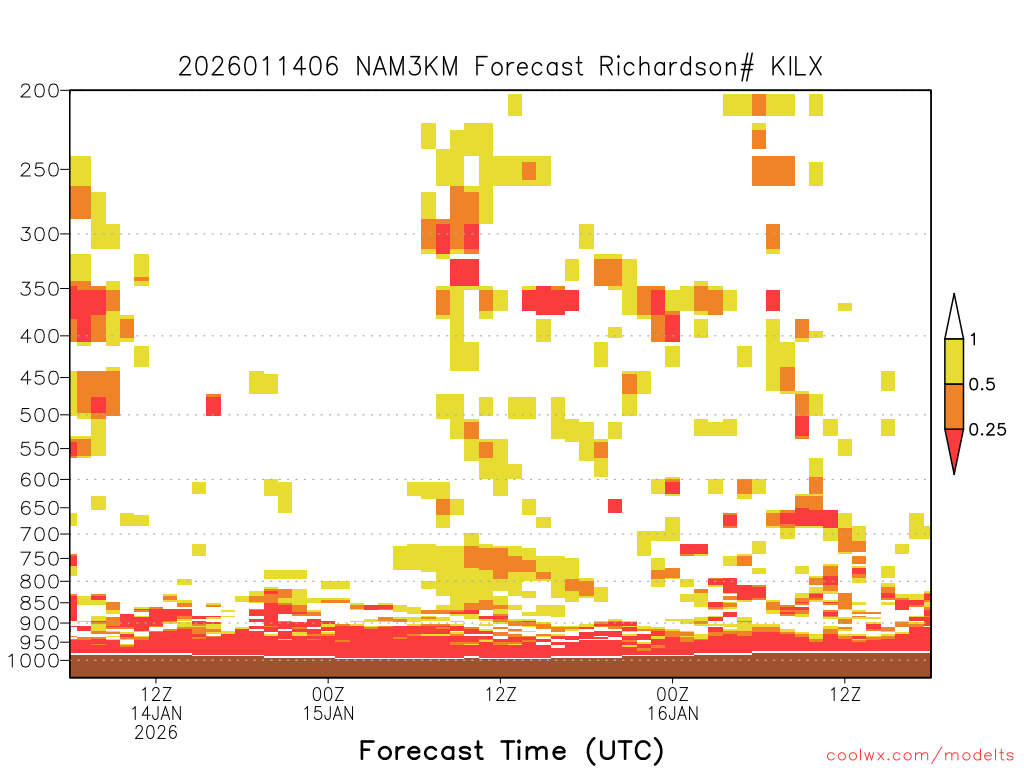 2026011406 NAM3KM Forecast Richardson# KILX

200
250
300
350
400
450
500
550
600
650
700
750
800
850
900
950
1000

1
0.5
0.25

12Z
14JAN
2026
00Z
15JAN
12Z
00Z
16JAN
12Z

Forecast Time (UTC)

coolwx.com/modelts